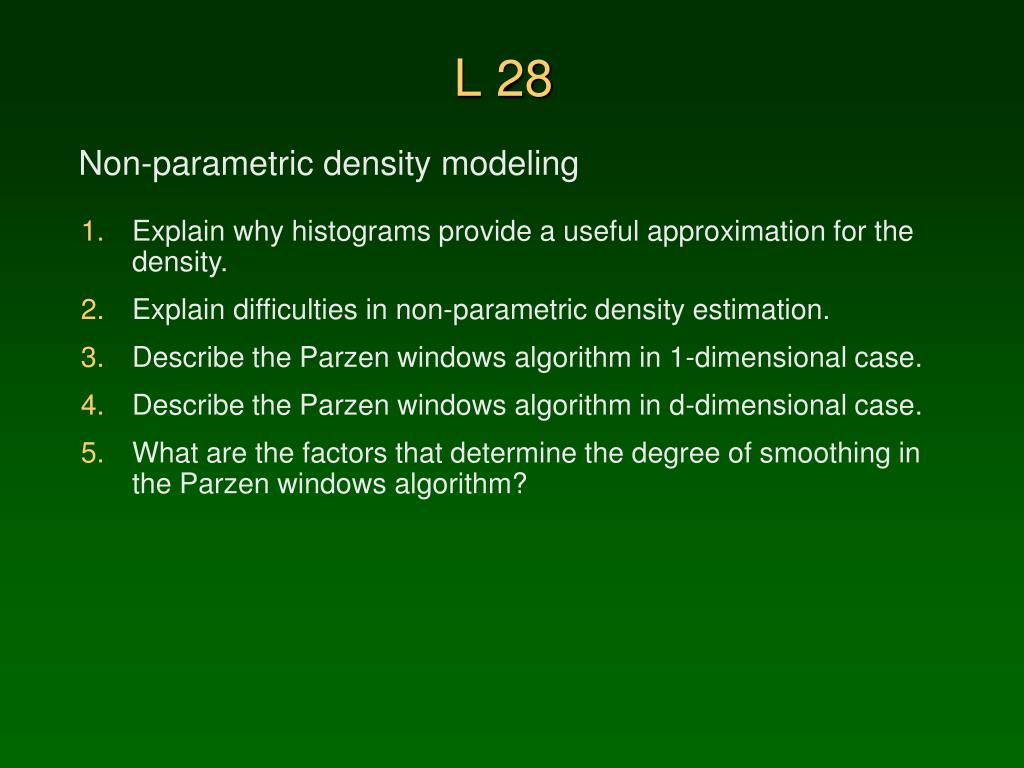 L 28

Non-parametric density modeling

1. Explain why histograms provide a useful approximation for the density.
2. Explain difficulties in non-parametric density estimation.
3. Describe the Parzen windows algorithm in 1-dimensional case.
4. Describe the Parzen windows algorithm in d-dimensional case.
5. What are the factors that determine the degree of smoothing in the Parzen windows algorithm?